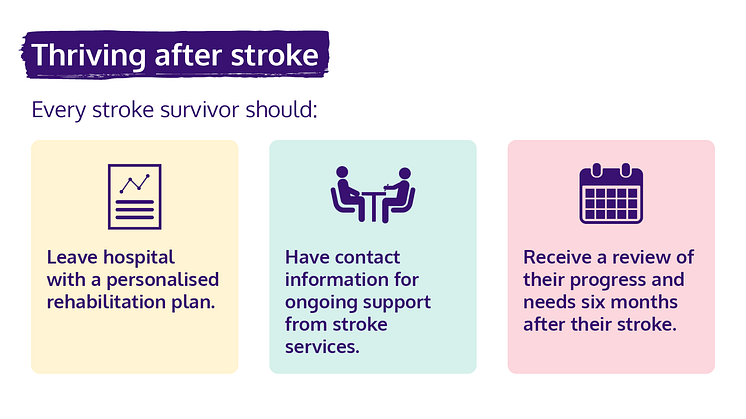 Thriving after stroke

Every stroke survivor should:

Leave hospital with a personalised rehabilitation plan.

Have contact information for ongoing support from stroke services.

Receive a review of their progress and needs six months after their stroke.